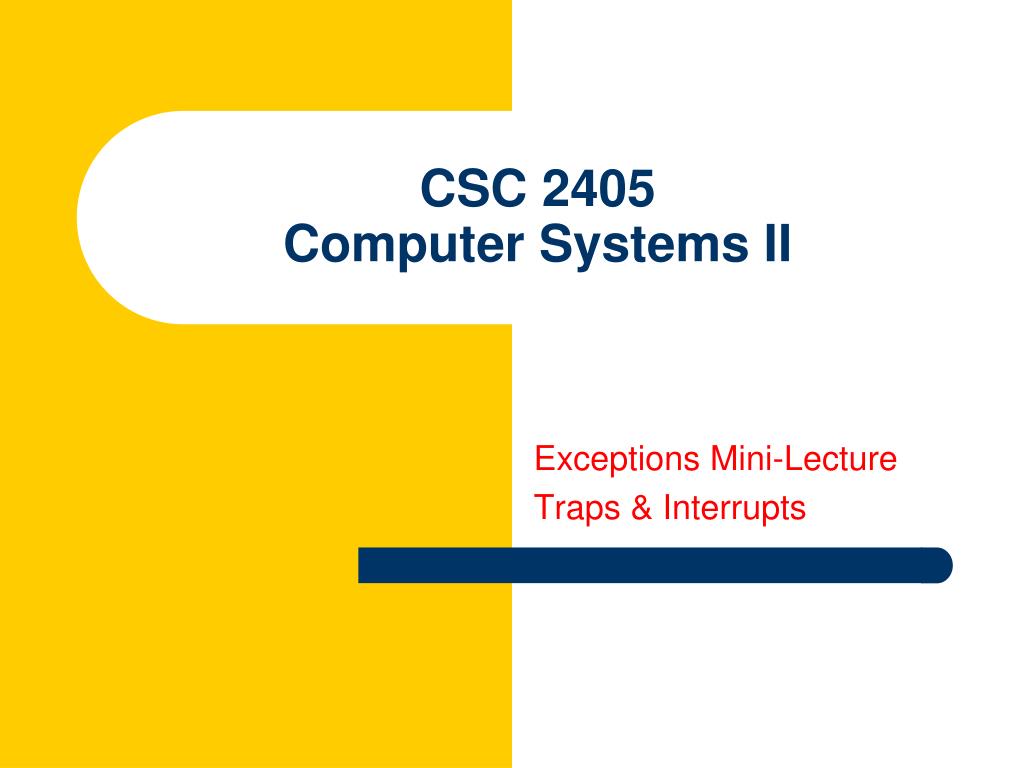 CSC 2405
Computer Systems II

Exceptions Mini-Lecture
Traps & Interrupts